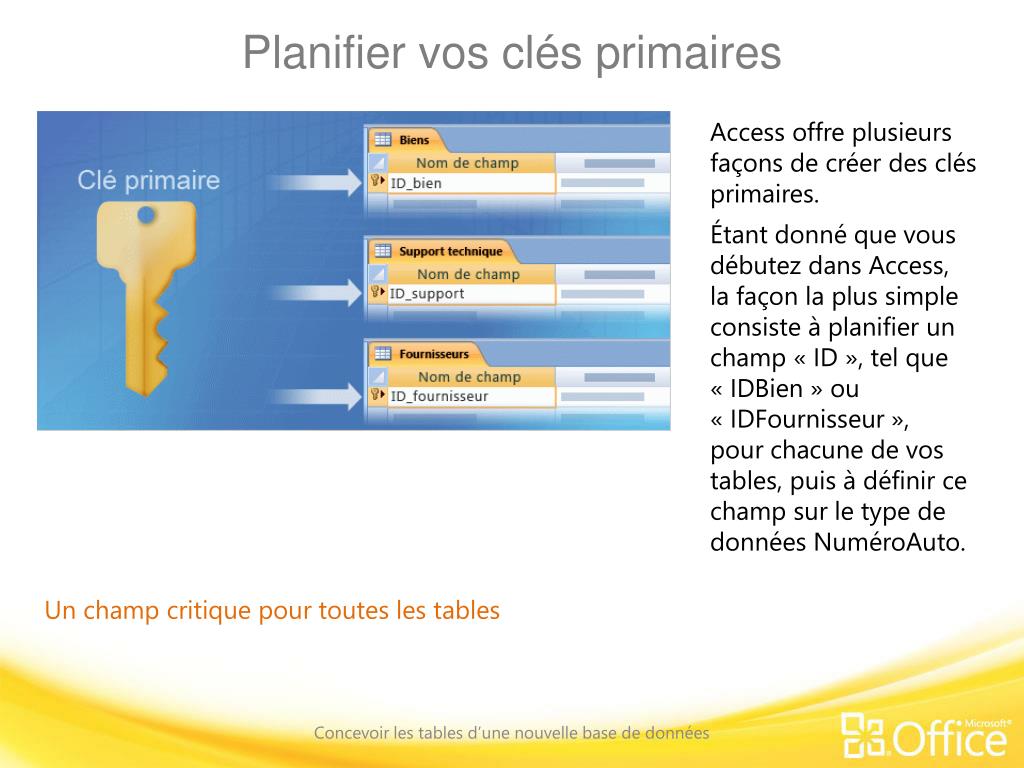 Planifier vos clés primaires

Clé primaire

Biens
Nom de champ
ID_bien

Support technique
Nom de champ
ID_support

Fournisseurs
Nom de champ
ID_fournisseur

Access offre plusieurs façons de créer des clés primaires.

Étant donné que vous débutez dans Access, la façon la plus simple consiste à planifier un champ « ID », tel que « IDBien » ou « IDFournisseur », pour chacune de vos tables, puis à définir ce champ sur le type de données NuméroAuto.

Un champ critique pour toutes les tables

Concevoir les tables d'une nouvelle base de données

Microsoft® Office